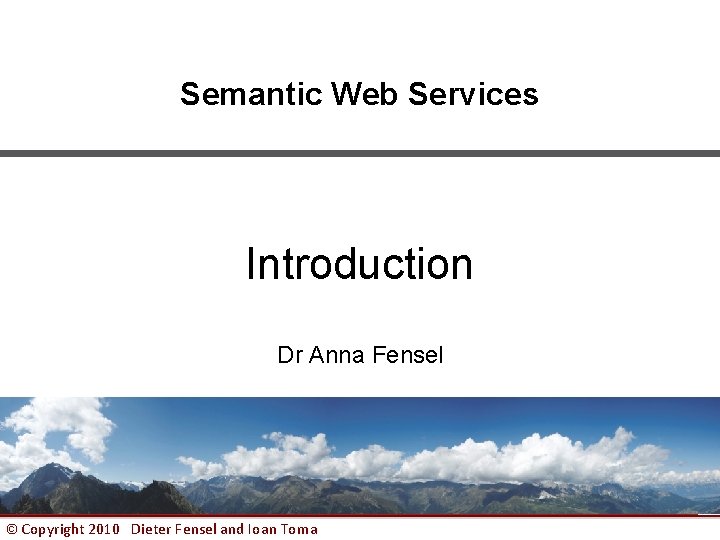 Semantic Web Services

Introduction

Dr Anna Fensel

© Copyright 2010 Dieter Fensel and Ioan Toma